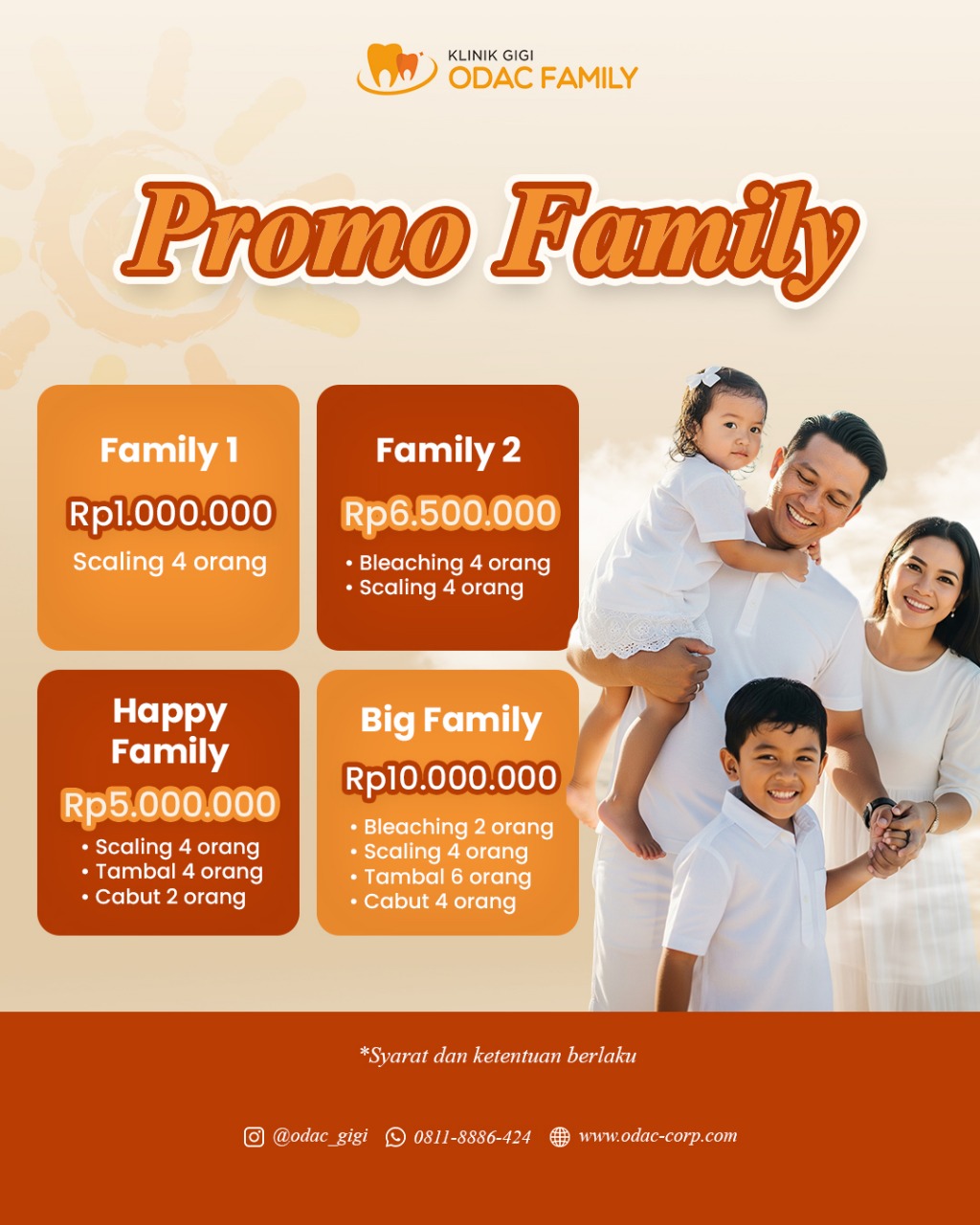 KLINIK GIGI
ODAC FAMILY

Promo Family

Family 1
Rp1.000.000
Scaling 4 orang

Family 2
Rp6.500.000
• Bleaching 4 orang
• Scaling 4 orang

Happy Family
Rp5.000.000
• Scaling 4 orang
• Tambal 4 orang
• Cabut 2 orang

Big Family
Rp10.000.000
• Bleaching 2 orang
• Scaling 4 orang
• Tambal 6 orang
• Cabut 4 orang

*Syarat dan ketentuan berlaku

@odac_gigi 0811-8886-424 www.odac-corp.com